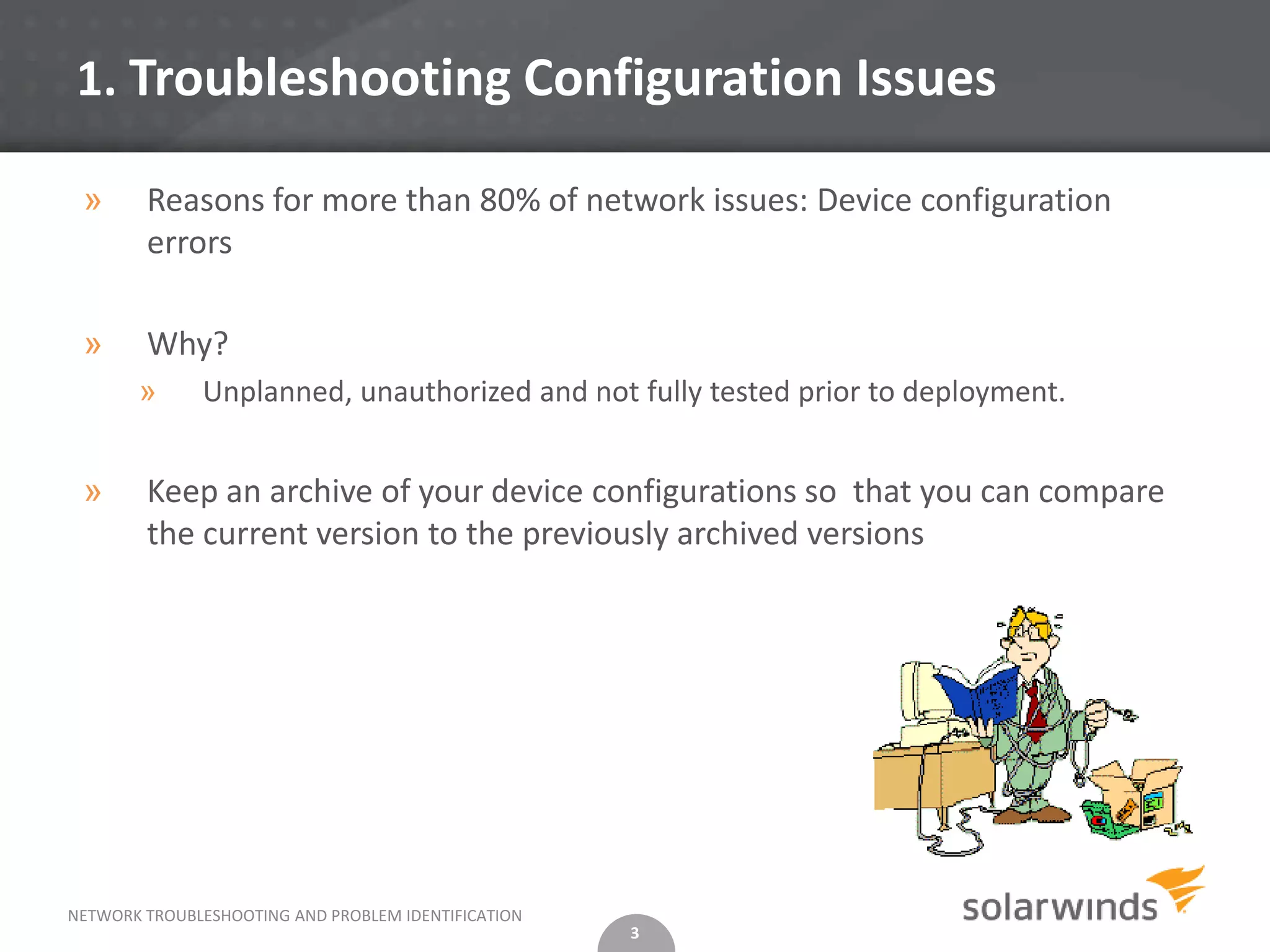 1. Troubleshooting Configuration Issues

» Reasons for more than 80% of network issues: Device configuration errors

» Why?

» Unplanned, unauthorized and not fully tested prior to deployment.

» Keep an archive of your device configurations so that you can compare the current version to the previously archived versions

NETWORK TROUBLESHOOTING AND PROBLEM IDENTIFICATION

3

solarwinds